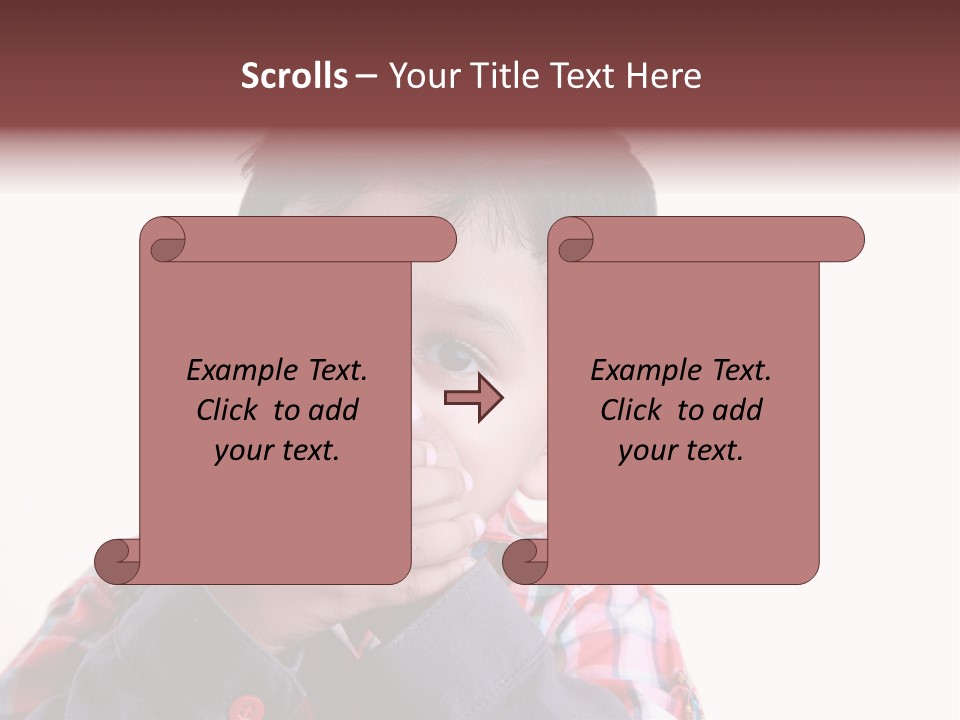 Scrolls – Your Title Text Here

Example Text. Click to add your text.

Example Text. Click to add your text.